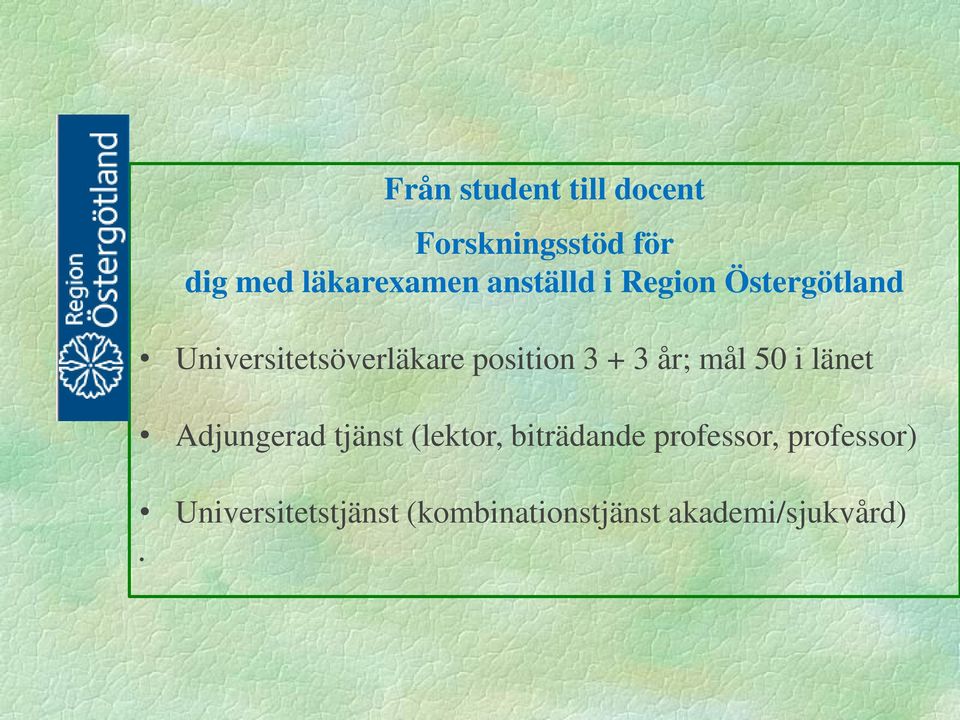 Region Östergötland

Från student till docent

Forskningsstöd för dig med läkarexamen anställd i Region Östergötland

• Universitetsöverläkare position 3 + 3 år; mål 50 i länet

• Adjungerad tjänst (lektor, biträdande professor, professor)

• Universitetstjänst (kombinationstjänst akademi/sjukvård)

.